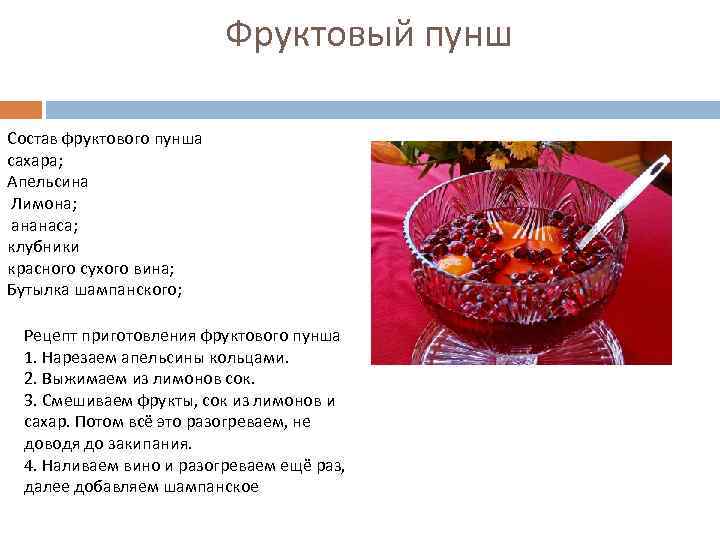 Фруктовый пунш

Состав фруктового пунша
сахара;
Апельсина
Лимона;
ананаса;
клубники
красного сухого вина;
Бутылка шампанского;

Рецепт приготовления фруктового пунша
1. Нарезаем апельсины кольцами.
2. Выжимаем из лимонов сок.
3. Смешиваем фрукты, сок из лимонов и сахар. Потом всё это разогреваем, не доводя до закипания.
4. Наливаем вино и разогреваем ещё раз, далее добавляем шампанское